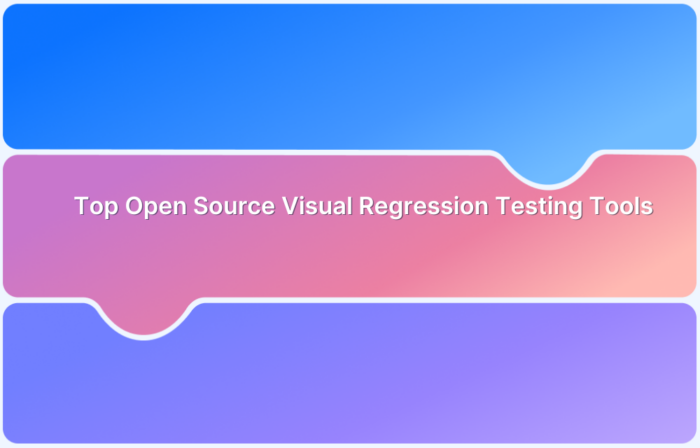 Top Open Source Visual Regression Testing Tools